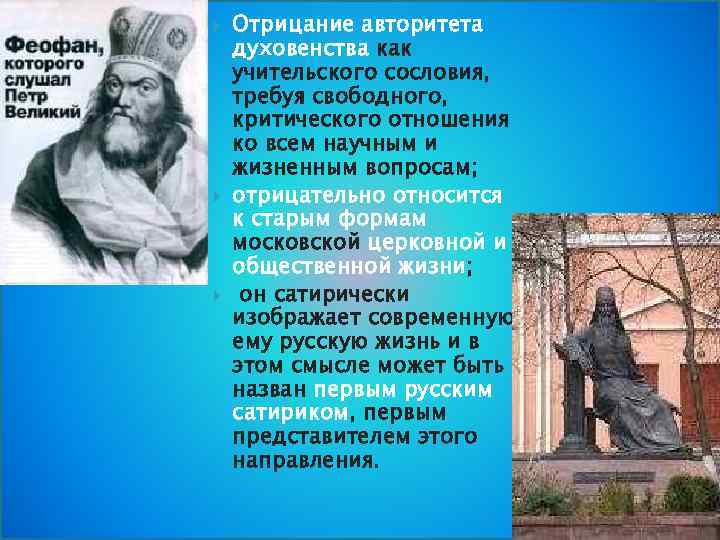 Феофан, которого слушал Петр Великий

Отрицание авторитета духовенства как учительского сословия, требуя свободного, критического отношения ко всем научным и жизненным вопросам;

отрицательно относится к старым формам московской церковной и общественной жизни;

он сатирически изображает современную ему русскую жизнь и в этом смысле может быть назван первым русским сатириком, первым представителем этого направления.